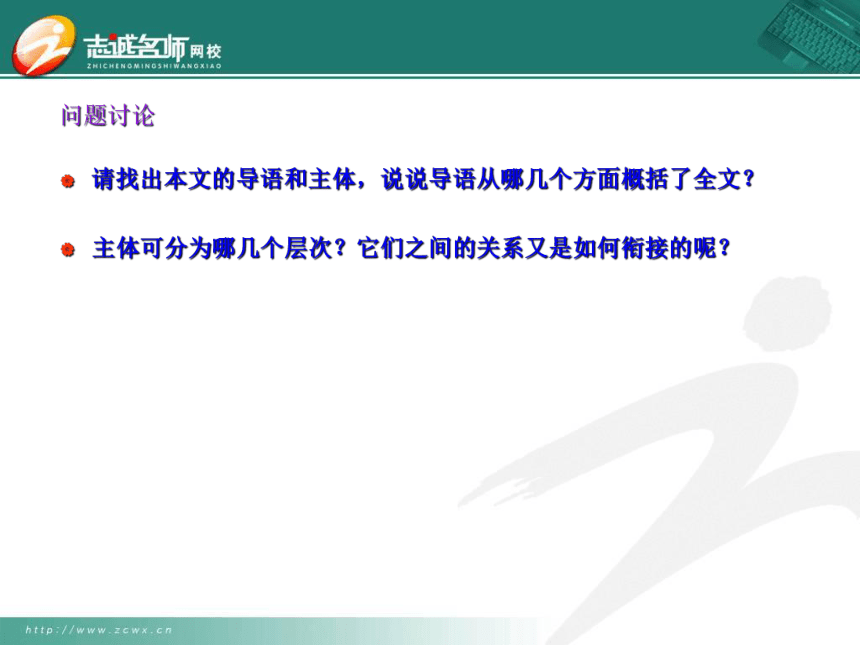 志诚名师网校
ZHICHENGMINGSHIWANGXIAO

问题讨论

请找出本文的导语和主体，说说导语从哪几个方面概括了全文？

主体可分为哪几个层次？它们之间的关系又是如何衔接的呢？

http://www.zcwx.cn